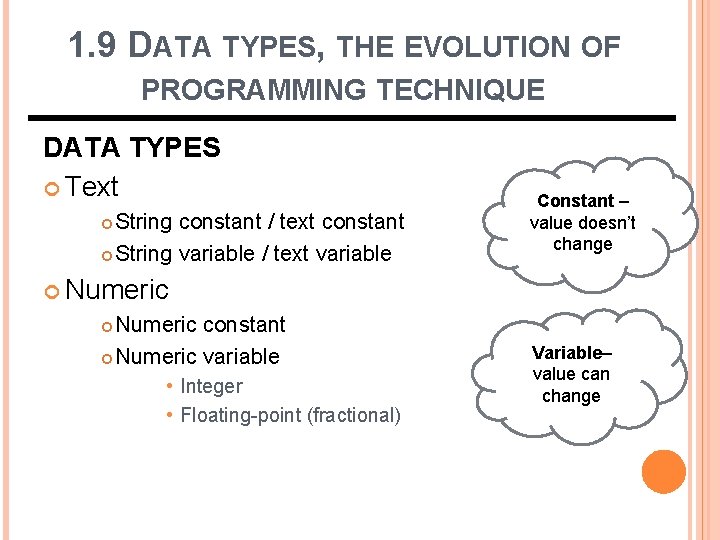 1.9 DATA TYPES, THE EVOLUTION OF PROGRAMMING TECHNIQUE

DATA TYPES

Text

String constant / text constant

String variable / text variable

Numeric

Numeric constant

Numeric variable

• Integer

• Floating-point (fractional)

Constant – value doesn't change

Variable– value can change